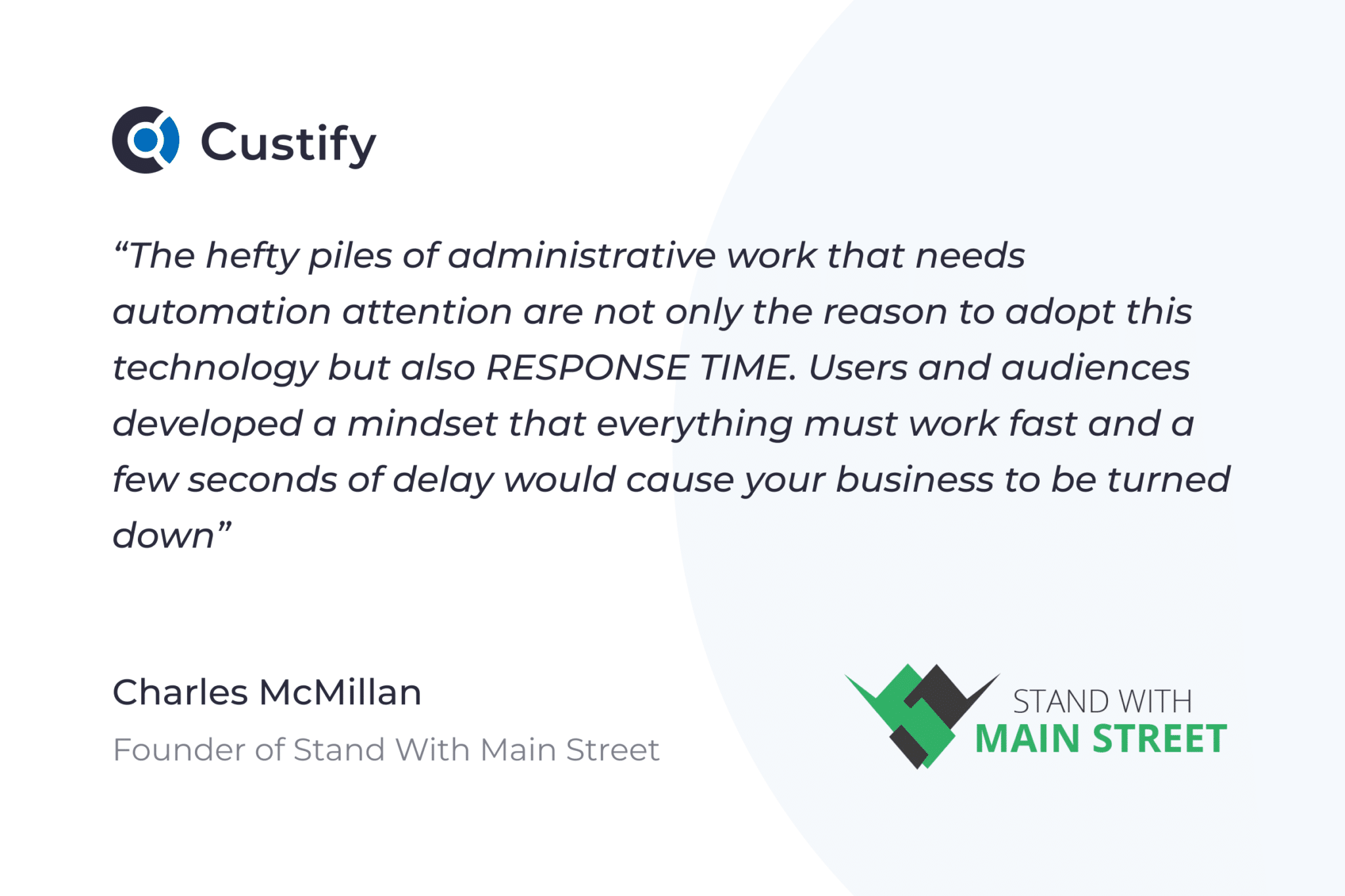 Custify

“The hefty piles of administrative work that needs automation attention are not only the reason to adopt this technology but also RESPONSE TIME. Users and audiences developed a mindset that everything must work fast and a few seconds of delay would cause your business to be turned down”

Charles McMillan

Founder of Stand With Main Street

STAND WITH
MAIN STREET